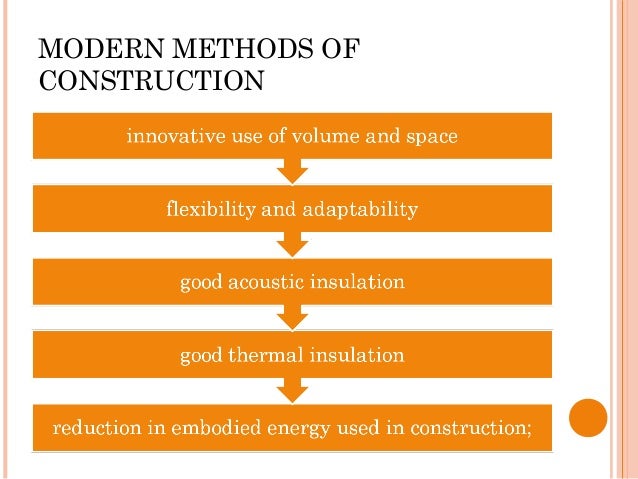 MODERN METHODS OF CONSTRUCTION

innovative use of volume and space

flexibility and adaptability

good acoustic insulation

good thermal insulation

reduction in embodied energy used in construction;